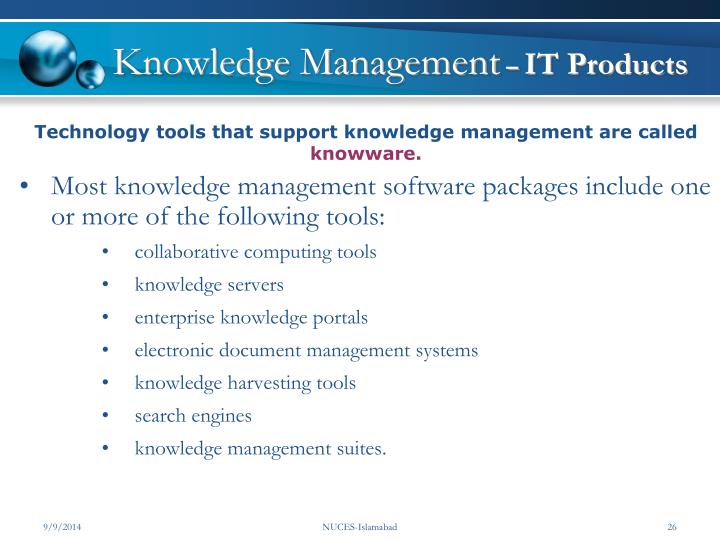 Knowledge Management – IT Products

Technology tools that support knowledge management are called knowware.

• Most knowledge management software packages include one or more of the following tools:
  • collaborative computing tools
  • knowledge servers
  • enterprise knowledge portals
  • electronic document management systems
  • knowledge harvesting tools
  • search engines
  • knowledge management suites.

9/9/2014 NUCES-Islamabad 26